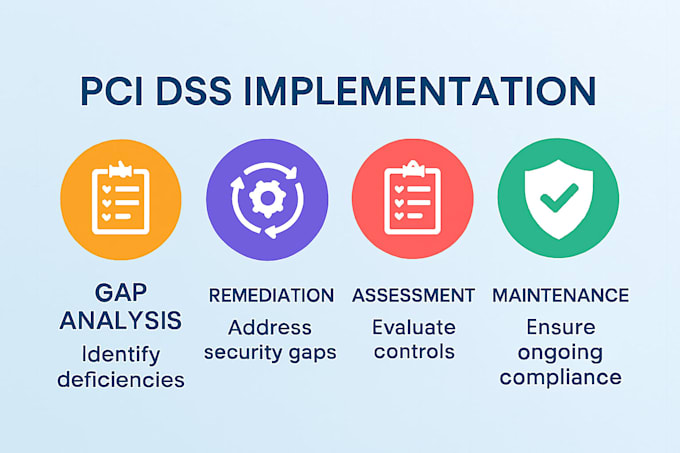 PCI DSS IMPLEMENTATION

GAP ANALYSIS
Identify deficiencies

REMEDIATION
Address security gaps

ASSESSMENT
Evaluate controls

MAINTENANCE
Ensure ongoing compliance